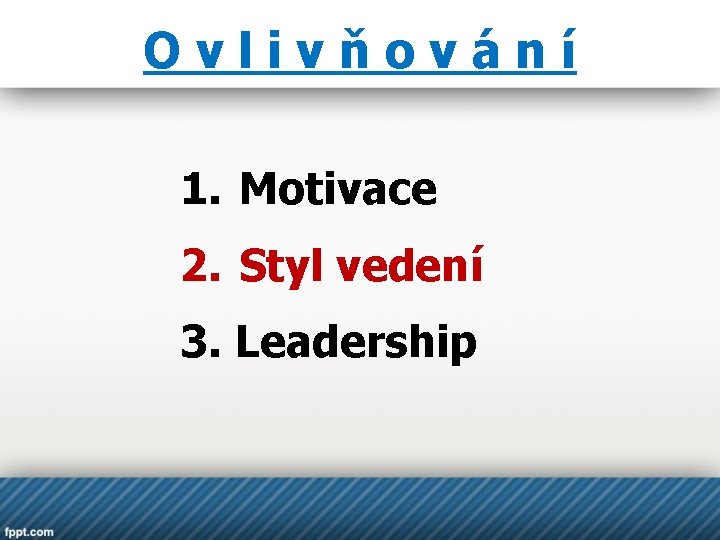 O v l i v ň o v á n í

1. Motivace
2. Styl vedení
3. Leadership

fppt.com